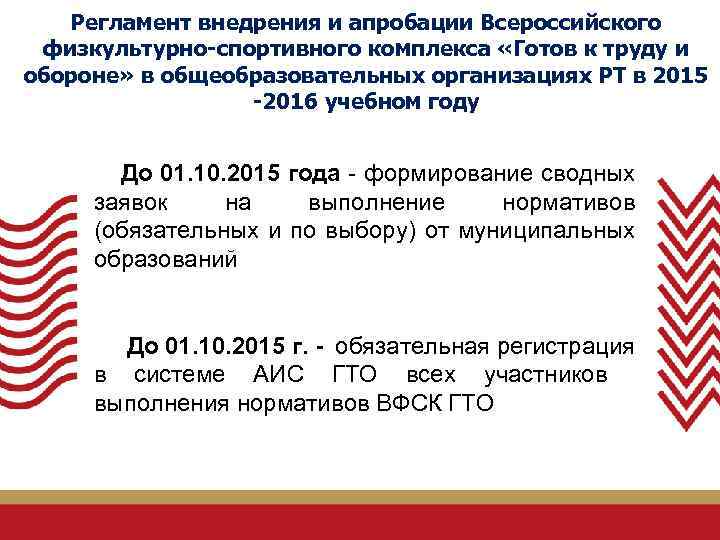 Регламент внедрения и апробации Всероссийского физкультурно-спортивного комплекса «Готов к труду и обороне» в общеобразовательных организациях РТ в 2015 -2016 учебном году

До 01.10.2015 года - формирование сводных заявок на выполнение нормативов (обязательных и по выбору) от муниципальных образований

До 01.10.2015 г. - обязательная регистрация в системе АИС ГТО всех участников выполнения нормативов ВФСК ГТО